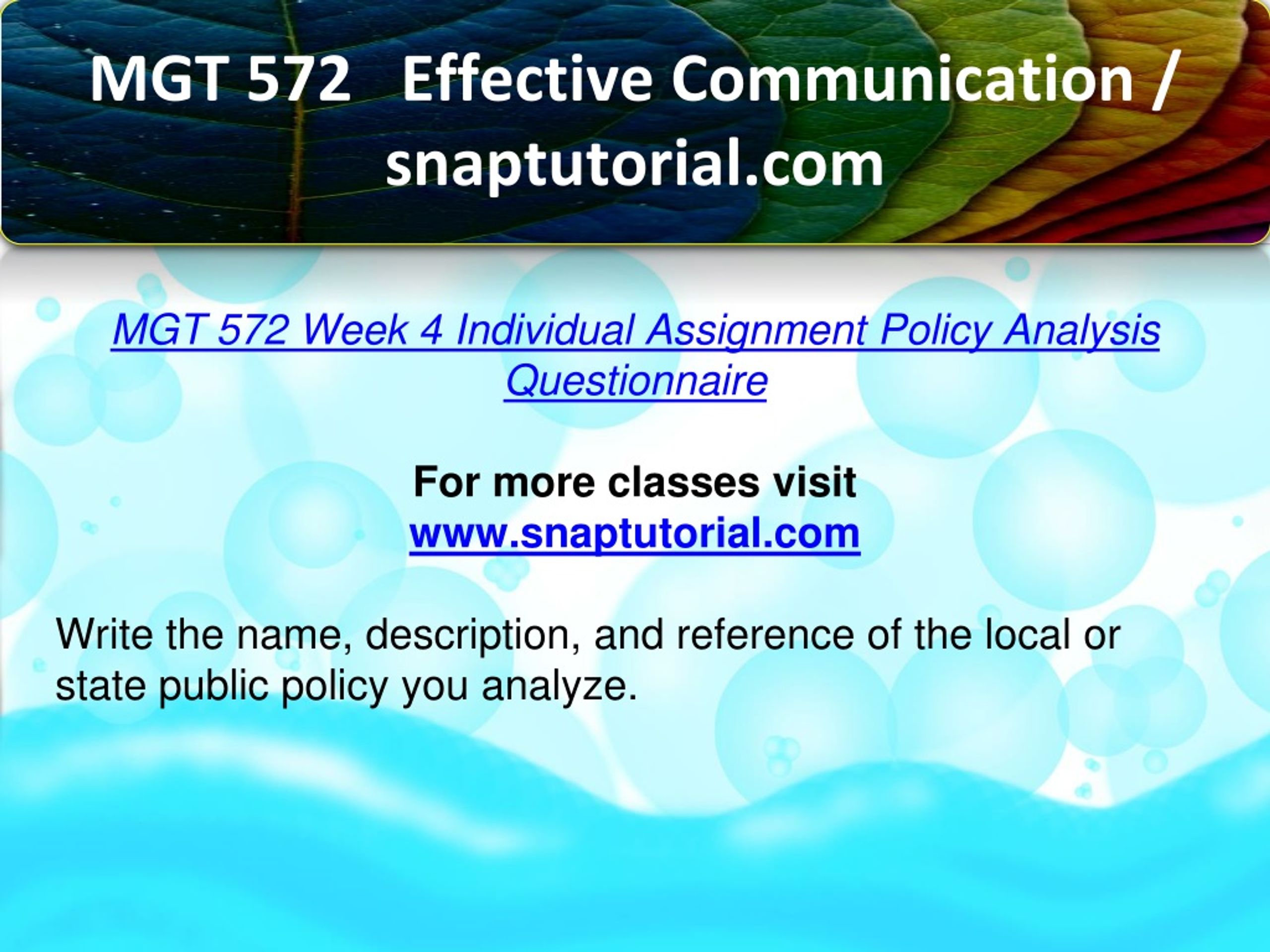 MGT 572 Effective Communication / snaptutorial.com

MGT 572 Week 4 Individual Assignment Policy Analysis Questionnaire

For more classes visit
www.snaptutorial.com

Write the name, description, and reference of the local or state public policy you analyze.